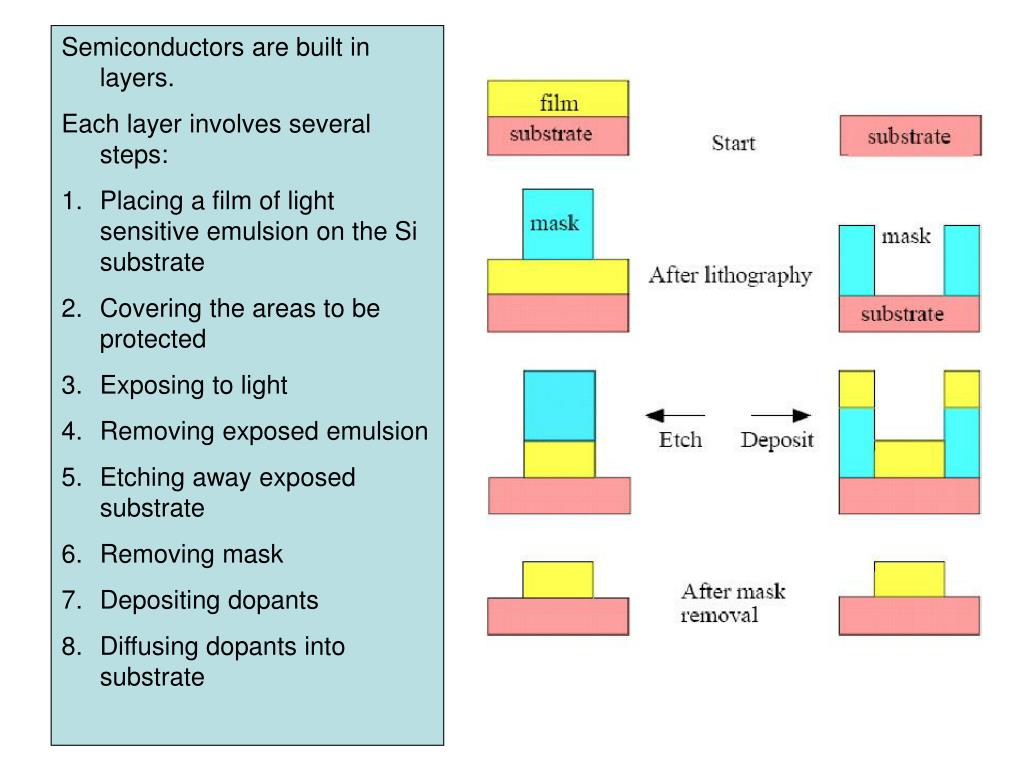 Semiconductors are built in layers.

Each layer involves several steps:

1. Placing a film of light sensitive emulsion on the Si substrate
2. Covering the areas to be protected
3. Exposing to light
4. Removing exposed emulsion
5. Etching away exposed substrate
6. Removing mask
7. Depositing dopants
8. Diffusing dopants into substrate

film
substrate
Start
substrate

mask
After lithography
mask
substrate

Etch
Deposit

After mask removal